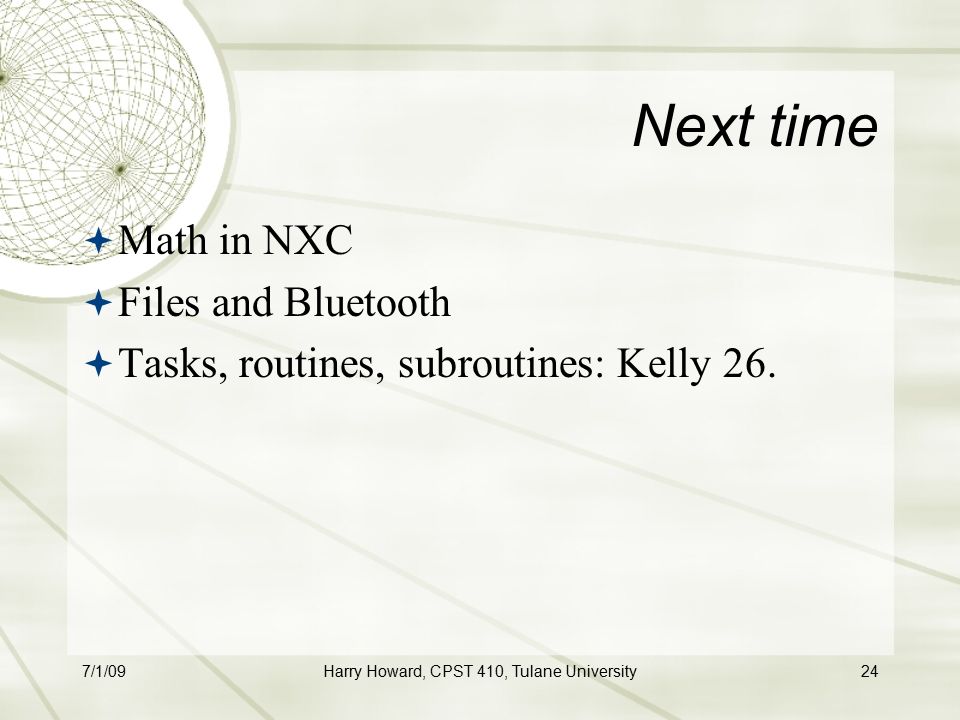 Next time

Math in NXC
Files and Bluetooth
Tasks, routines, subroutines: Kelly 26.

7/1/09

Harry Howard, CPST 410, Tulane University

24